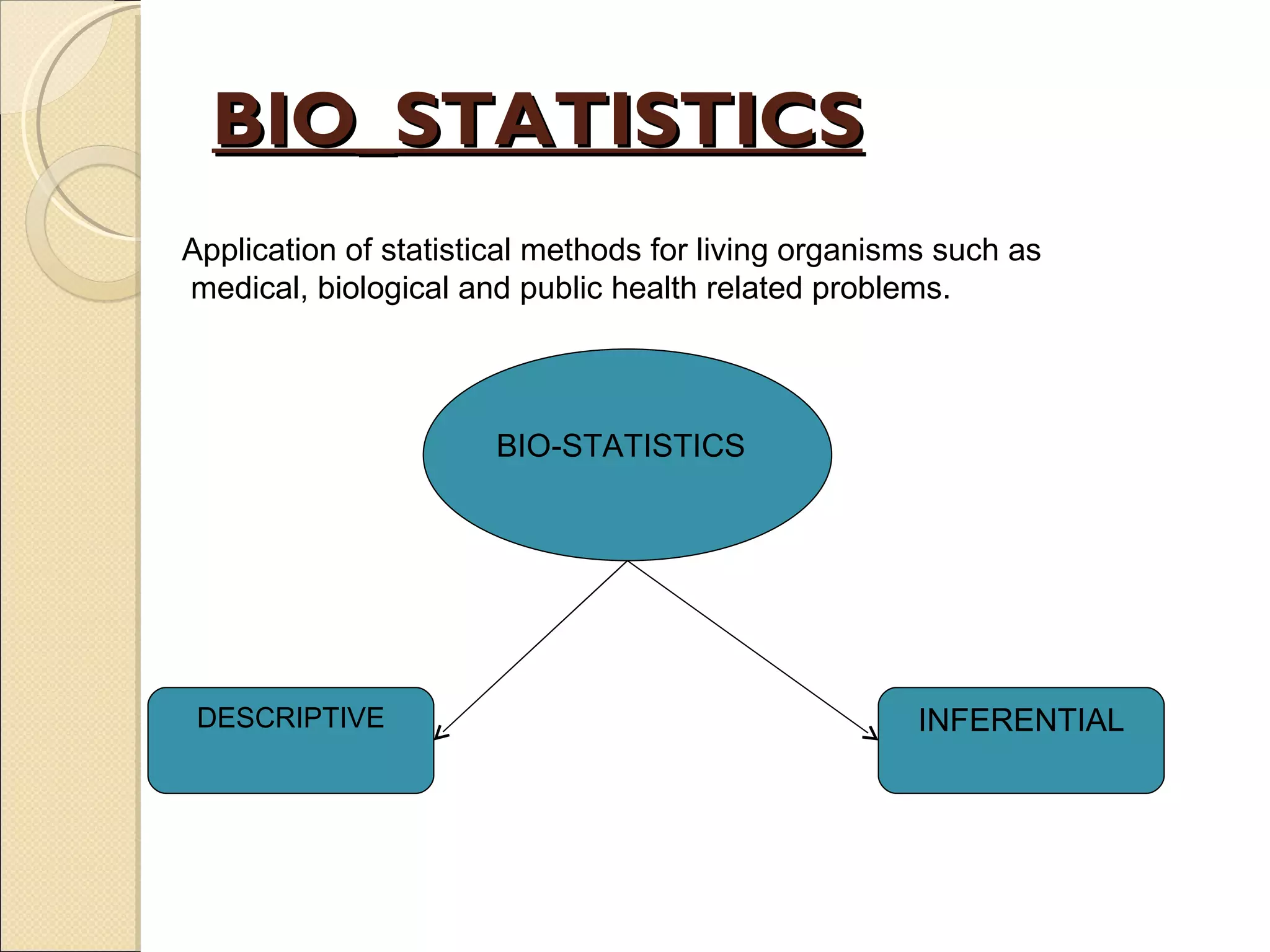 BIO STATISTICS

Application of statistical methods for living organisms such as medical, biological and public health related problems.

BIO-STATISTICS

DESCRIPTIVE

INFERENTIAL